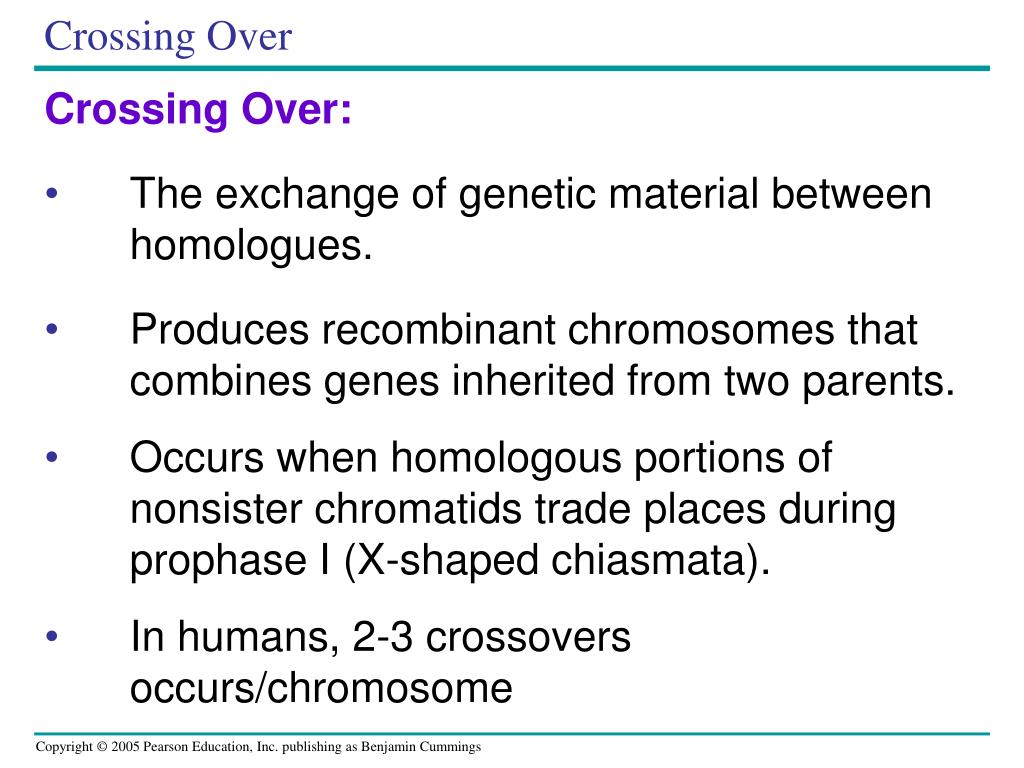 Crossing Over

Crossing Over:

• The exchange of genetic material between homologues.

• Produces recombinant chromosomes that combines genes inherited from two parents.

• Occurs when homologous portions of nonsister chromatids trade places during prophase I (X-shaped chiasmata).

• In humans, 2-3 crossovers occurs/chromosome

Copyright © 2005 Pearson Education, Inc. publishing as Benjamin Cummings